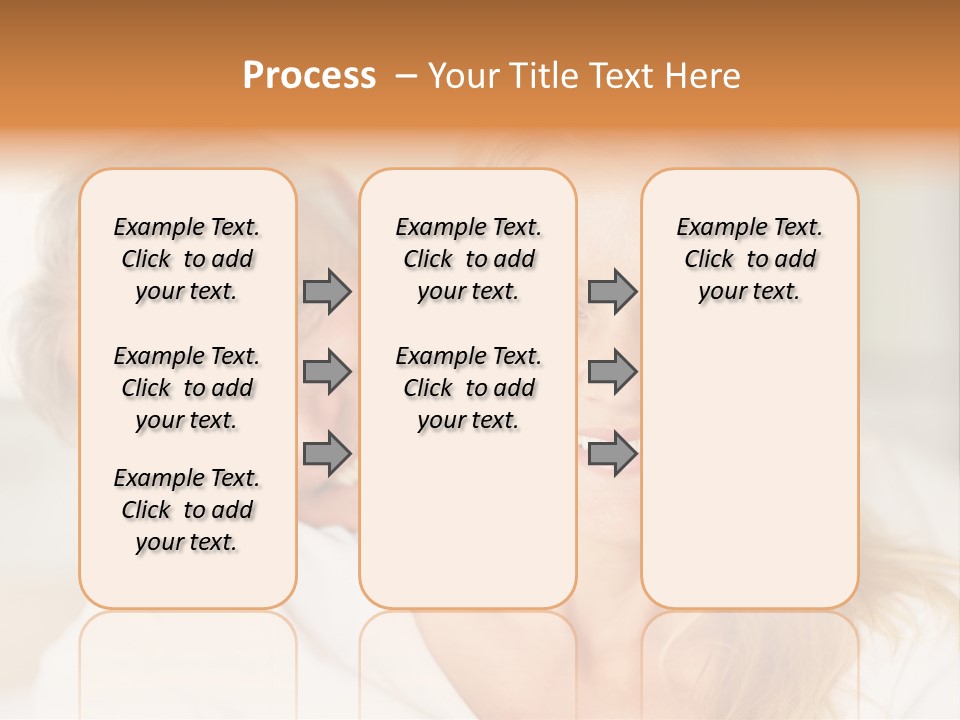 Process – Your Title Text Here

Example Text. Click to add your text.

Example Text. Click to add your text.

Example Text. Click to add your text.

Example Text. Click to add your text.

Example Text. Click to add your text.

Example Text. Click to add your text.